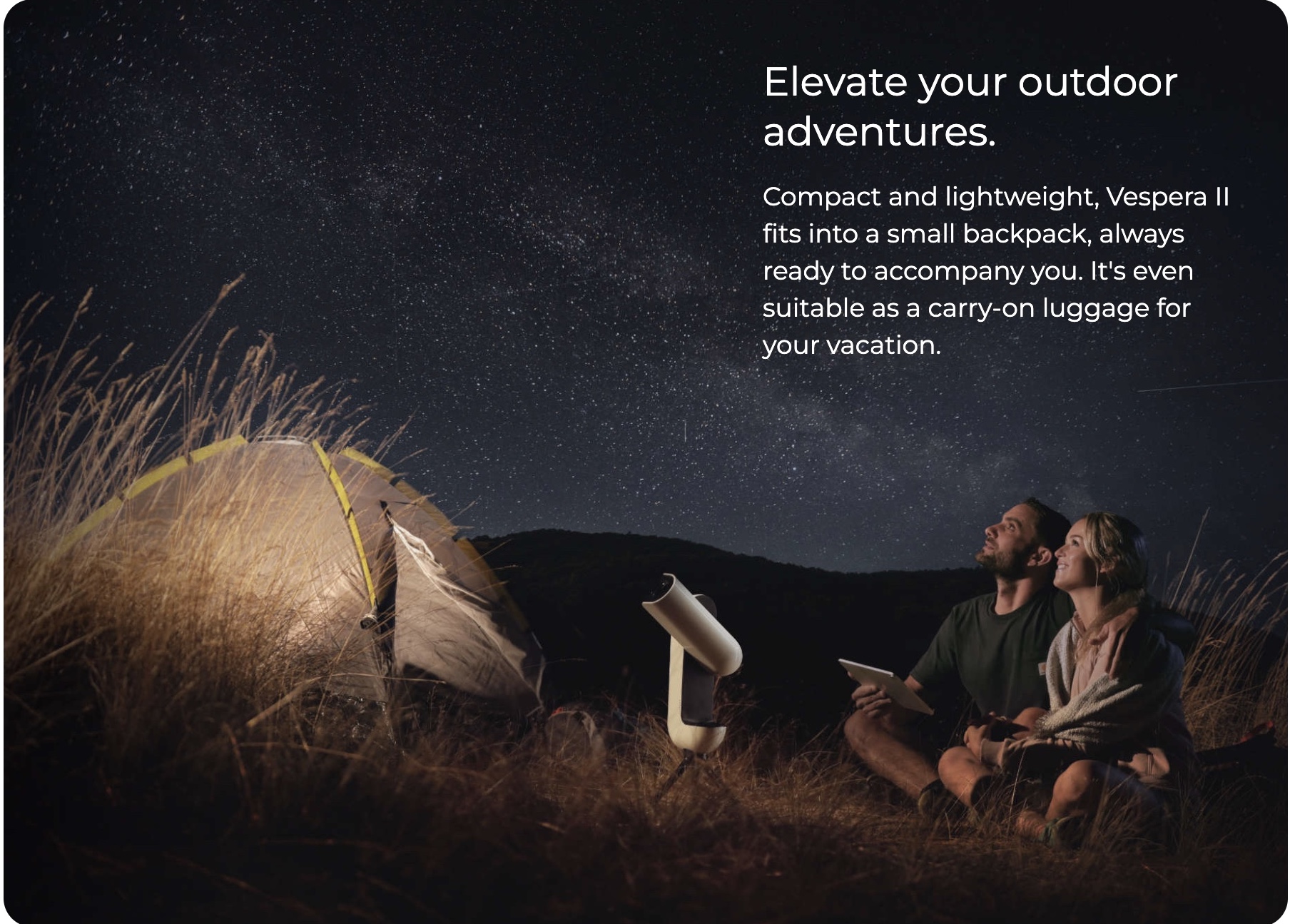 Elevate your outdoor adventures.

Compact and lightweight, Vespera II fits into a small backpack, always ready to accompany you. It's even suitable as a carry-on luggage for your vacation.